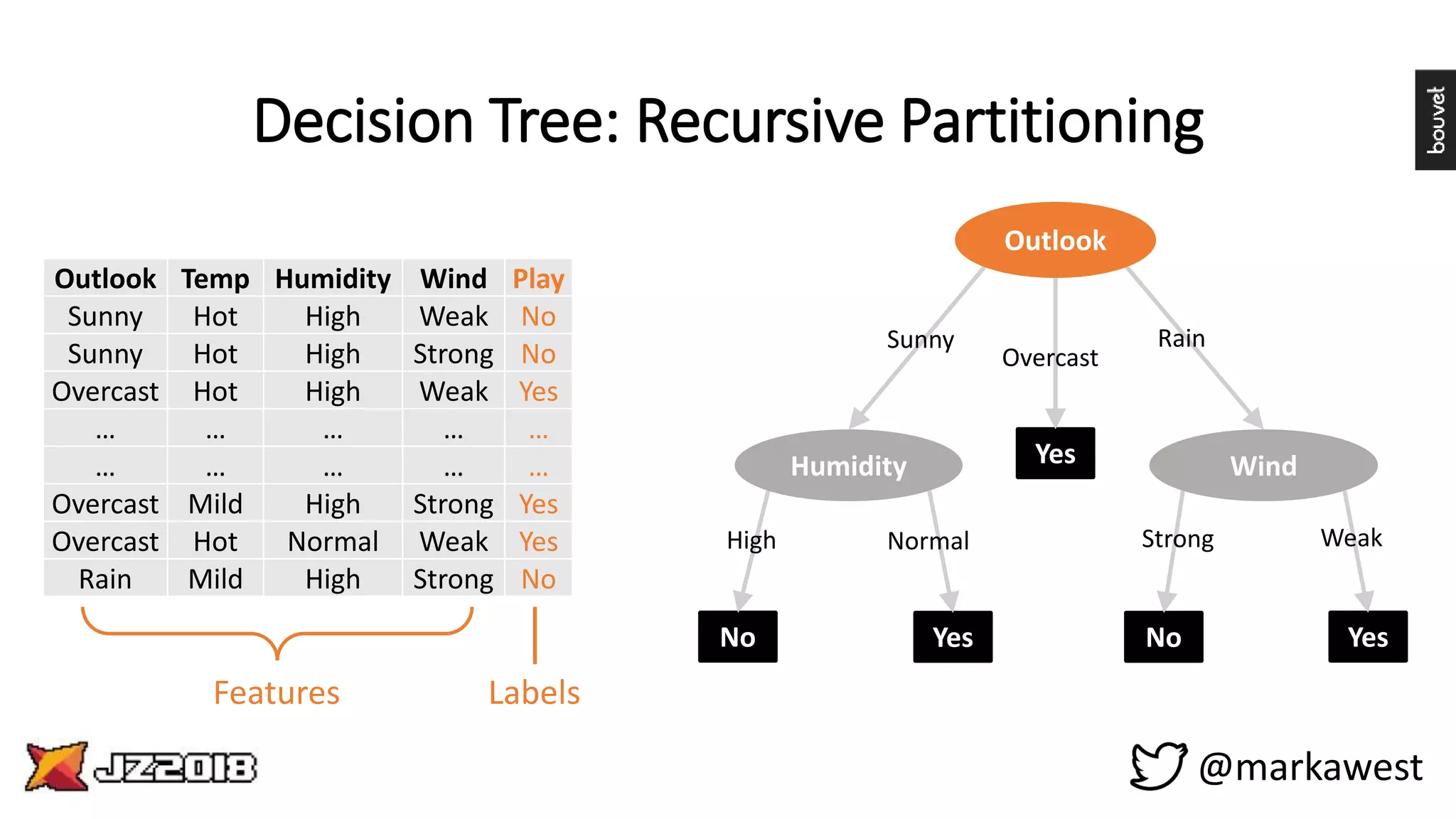 Decision Tree: Recursive Partitioning

bouvet

| Outlook | Temp | Humidity | Wind | Play |
|---|---|---|---|---|
| Sunny | Hot | High | Weak | No |
| Sunny | Hot | High | Strong | No |
| Overcast | Hot | High | Weak | Yes |
| … | … | … | … | … |
| … | … | … | … | … |
| Overcast | Mild | High | Strong | Yes |
| Overcast | Hot | Normal | Weak | Yes |
| Rain | Mild | High | Strong | No |

Features

Labels

Outlook

Sunny

Overcast

Rain

Humidity

Yes

Wind

High

Normal

Strong

Weak

No

Yes

No

Yes

JZ2018

@markawest